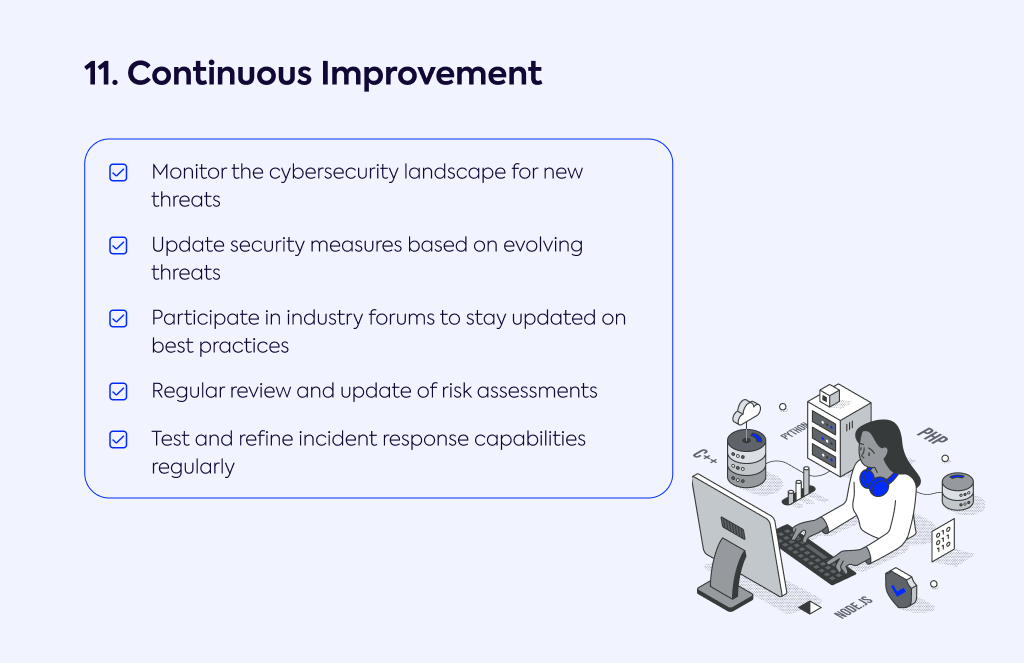 11. Continuous Improvement

Monitor the cybersecurity landscape for new threats

Update security measures based on evolving threats

Participate in industry forums to stay updated on best practices

Regular review and update of risk assessments

Test and refine incident response capabilities regularly

C++
PYTHON
PHP
010
011
110
NODE.JS